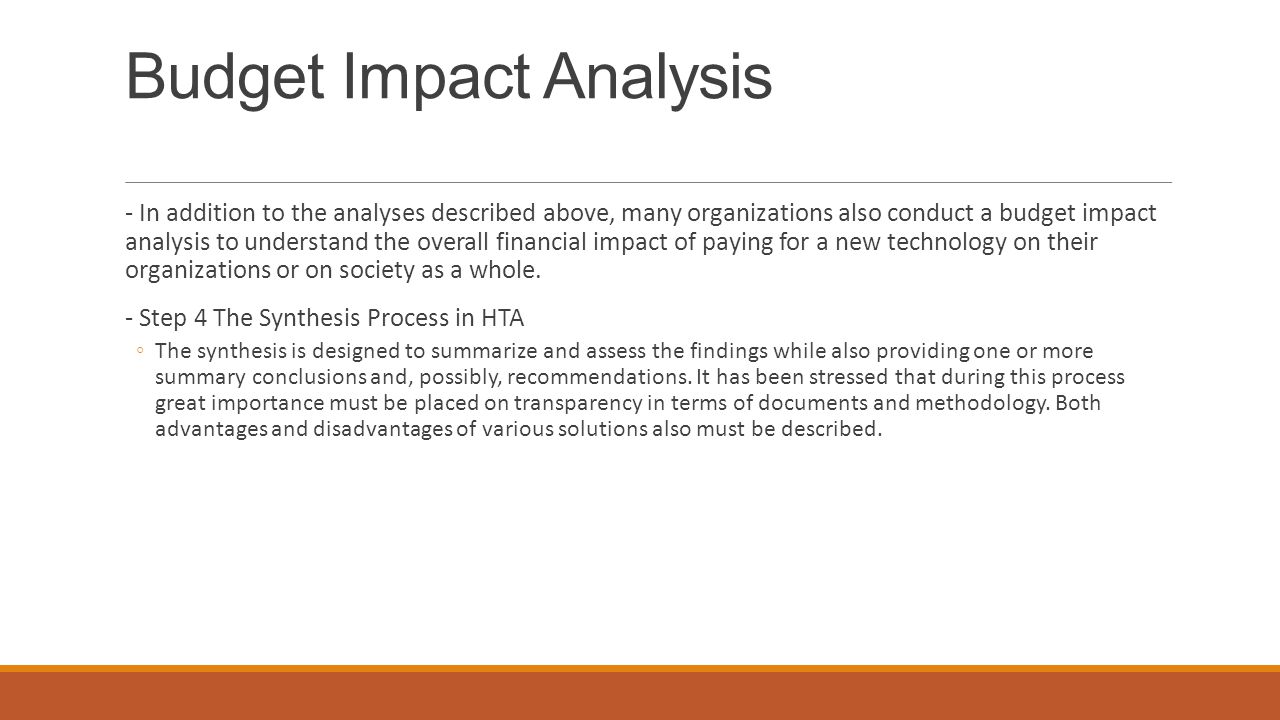 Budget Impact Analysis

- In addition to the analyses described above, many organizations also conduct a budget impact analysis to understand the overall financial impact of paying for a new technology on their organizations or on society as a whole.

- Step 4 The Synthesis Process in HTA

◦ The synthesis is designed to summarize and assess the findings while also providing one or more summary conclusions and, possibly, recommendations. It has been stressed that during this process great importance must be placed on transparency in terms of documents and methodology. Both advantages and disadvantages of various solutions also must be described.